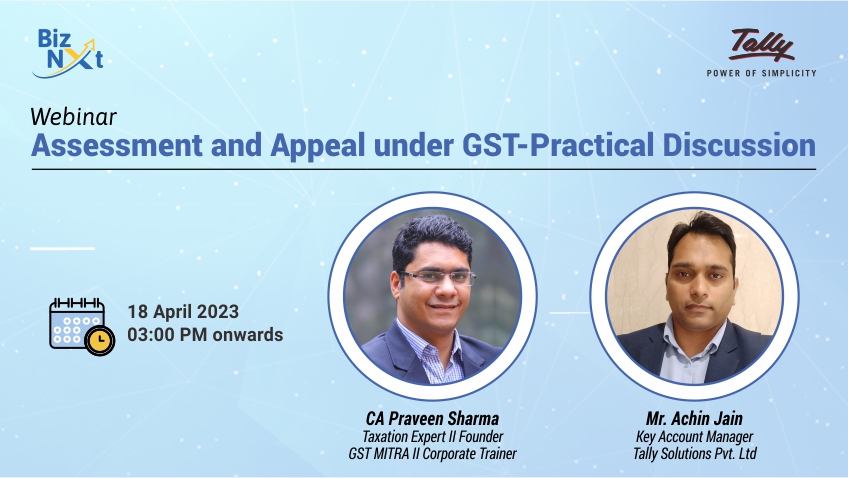 Biz NXt

Tally
POWER OF SIMPLICITY

Webinar
Assessment and Appeal under GST-Practical Discussion

18 April 2023
03:00 PM onwards

CA Praveen Sharma
Taxation Expert II Founder
GST MITRA II Corporate Trainer

Mr. Achin Jain
Key Account Manager
Tally Solutions Pvt. Ltd